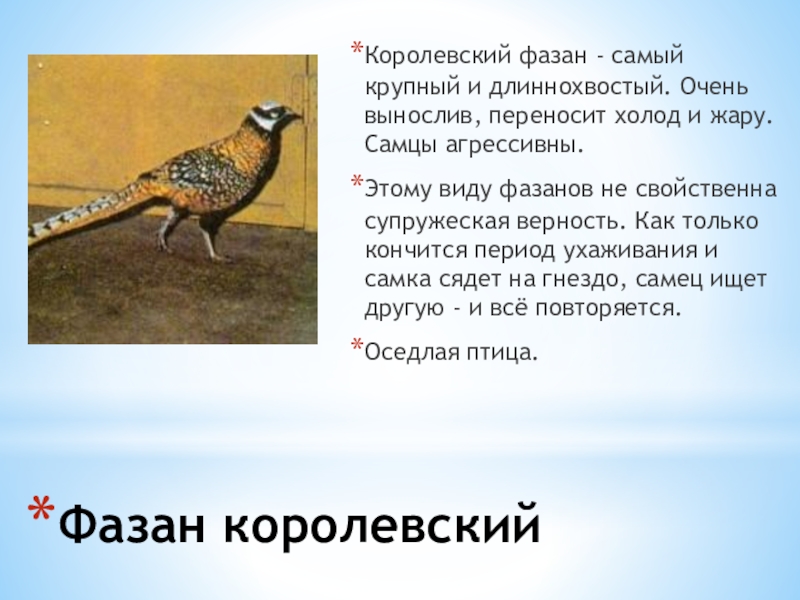 *Королевский фазан - самый крупный и длиннохвостый. Очень вынослив, переносит холод и жару. Самцы агрессивны.

*Этому виду фазанов не свойственна супружеская верность. Как только кончится период ухаживания и самка сядет на гнездо, самец ищет другую - и всё повторяется.

*Оседлая птица.

*Фазан королевский